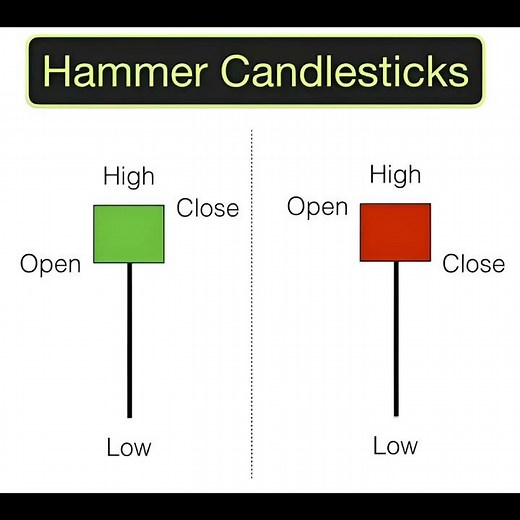 Hammer Candlesticks

High
Close
Open
Low

High
Open
Close
Low